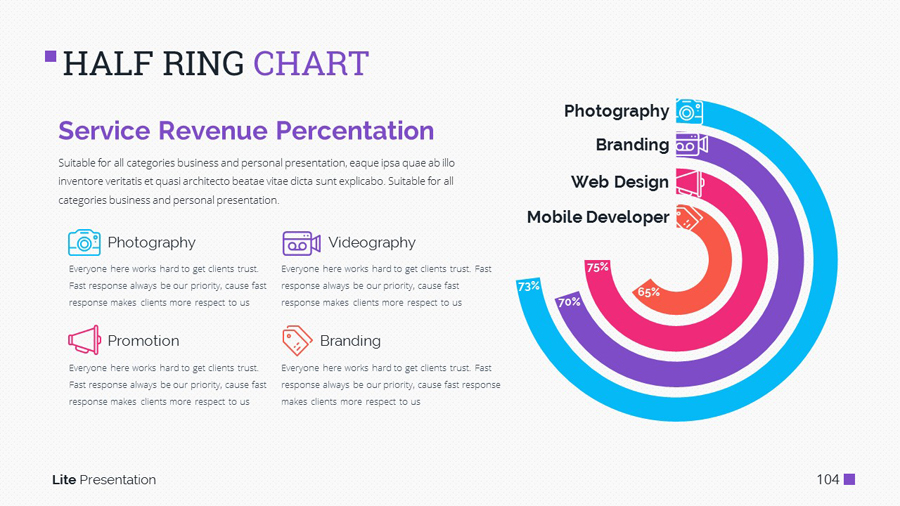 HALF RING CHART

Service Revenue Percentation

Suitable for all categories business and personal presentation, eaque ipsa quae ab illo inventore veritatis et quasi architecto beatae vitae dicta sunt explicabo. Suitable for all categories business and personal presentation.

Photography

Everyone here works hard to get clients trust. Fast response always be our priority, cause fast response makes clients more respect to us

Videography

Everyone here works hard to get clients trust. Fast response always be our priority, cause fast response makes clients more respect to us

Promotion

Everyone here works hard to get clients trust. Fast response always be our priority, cause fast response makes clients more respect to us

Branding

Everyone here works hard to get clients trust. Fast response always be our priority, cause fast response makes clients more respect to us

Photography
Branding
Web Design
Mobile Developer

73%
70%
75%
65%

Lite Presentation

104